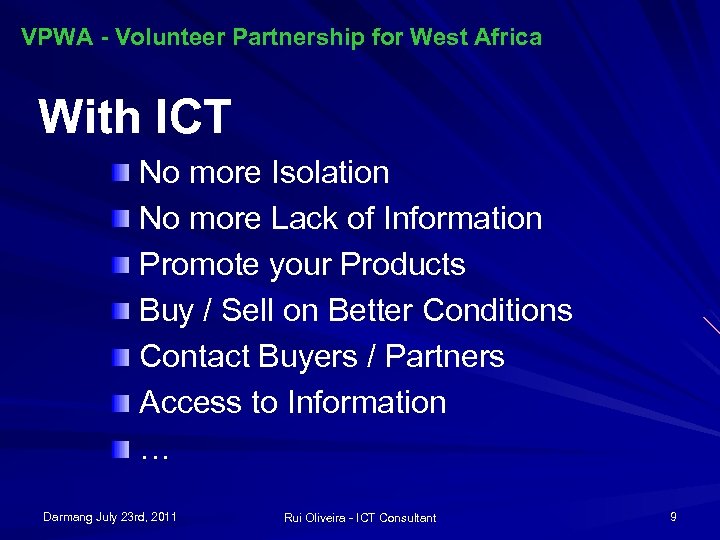 VPWA - Volunteer Partnership for West Africa

With ICT

- No more Isolation
- No more Lack of Information
- Promote your Products
- Buy / Sell on Better Conditions
- Contact Buyers / Partners
- Access to Information
- …

Darmang July 23rd, 2011

Rui Oliveira - ICT Consultant

9